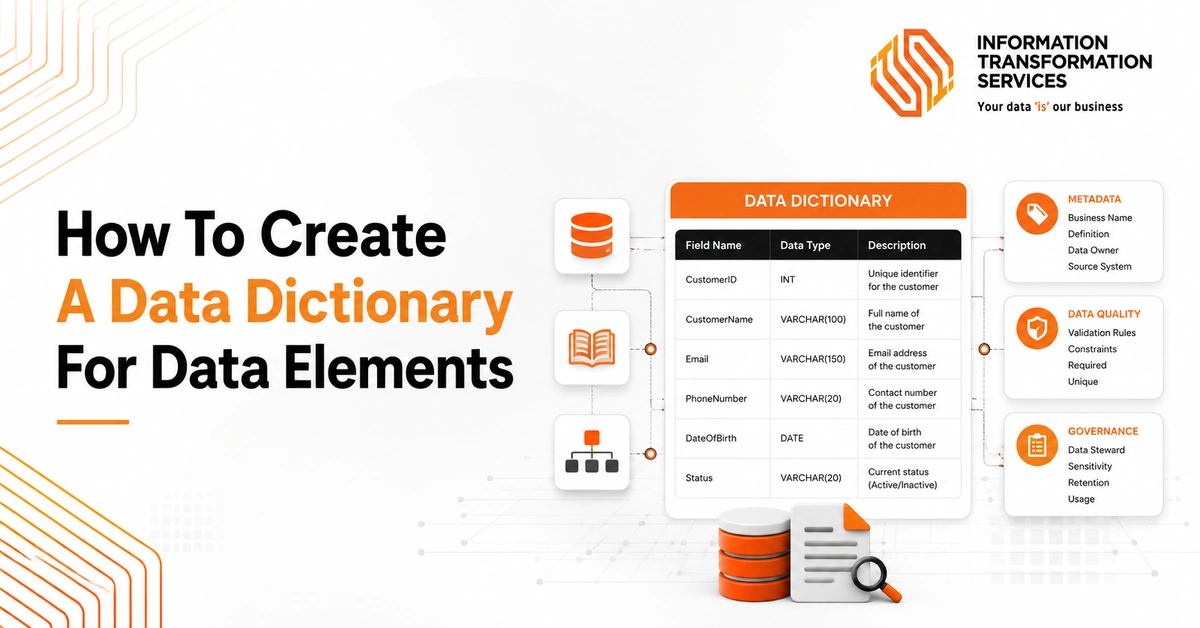 INFORMATION TRANSFORMATION SERVICES
Your data 'is' our business

How To Create
A Data Dictionary
For Data Elements

DATA DICTIONARY

| Field Name | Data Type | Description |
|---|---|---|
| CustomerID | INT | Unique identifier for the customer |
| CustomerName | VARCHAR(100) | Full name of the customer |
| Email | VARCHAR(150) | Email address of the customer |
| PhoneNumber | VARCHAR(20) | Contact number of the customer |
| DateOfBirth | DATE | Date of birth of the customer |
| Status | VARCHAR(20) | Current status (Active/Inactive) |

METADATA
Business Name
Definition
Data Owner
Source System

DATA QUALITY
Validation Rules
Constraints
Required
Unique

GOVERNANCE
Data Steward
Sensitivity
Retention
Usage